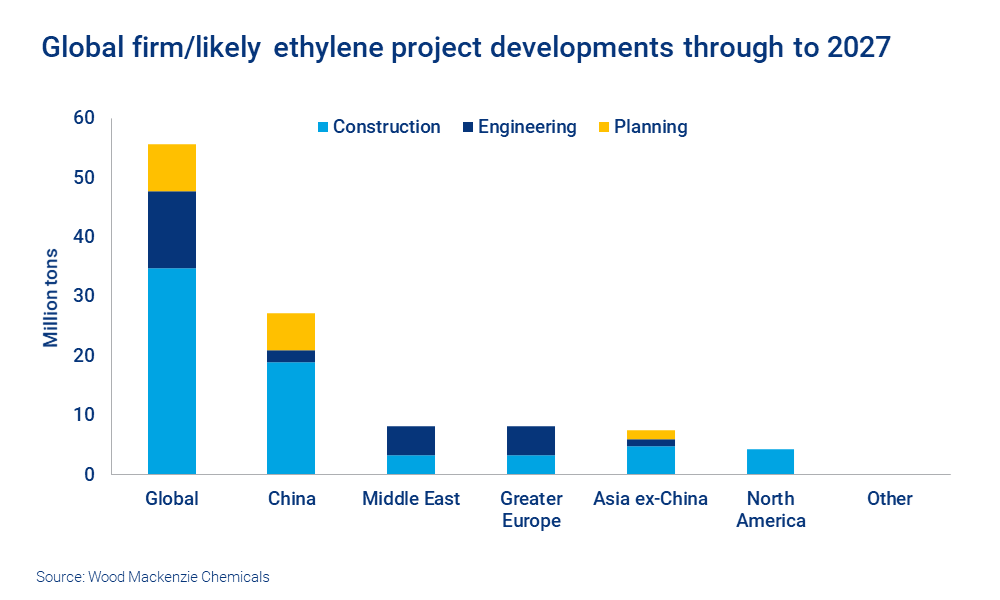 Global firm/likely ethylene project developments through to 2027

Construction
Engineering
Planning

Million tons

60
50
40
30
20
10
0

Global
China
Middle East
Greater Europe
Asia ex-China
North America
Other

Source: Wood Mackenzie Chemicals